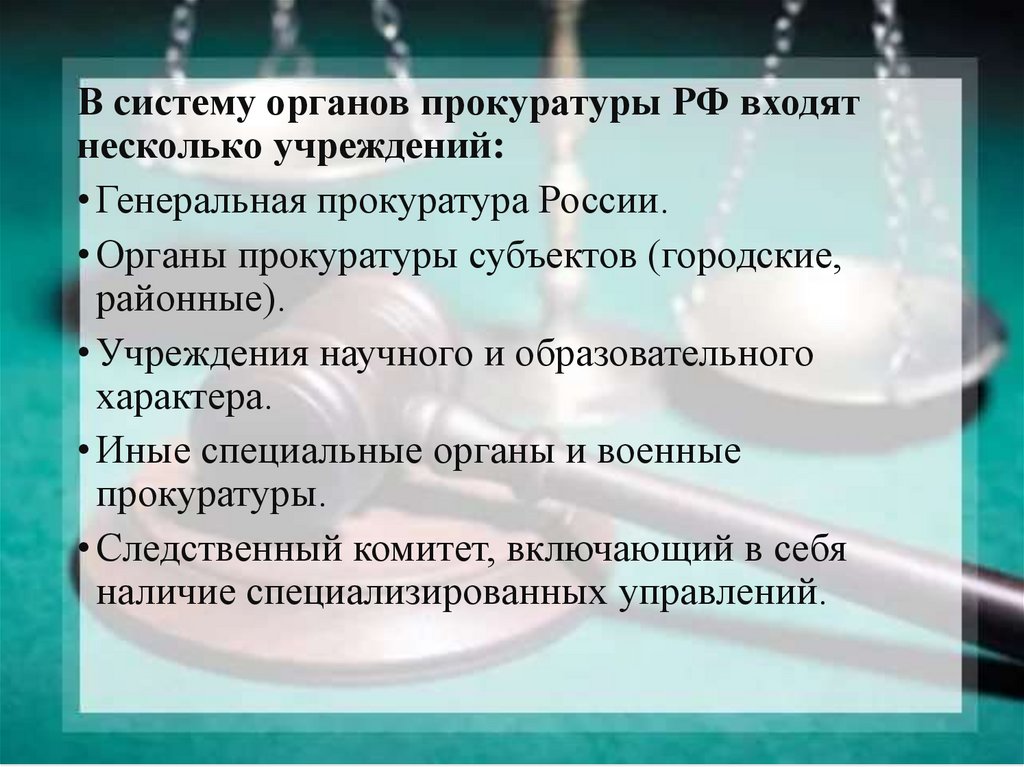 В систему органов прокуратуры РФ входят несколько учреждений:

• Генеральная прокуратура России.

• Органы прокуратуры субъектов (городские, районные).

• Учреждения научного и образовательного характера.

• Иные специальные органы и военные прокуратуры.

• Следственный комитет, включающий в себя наличие специализированных управлений.